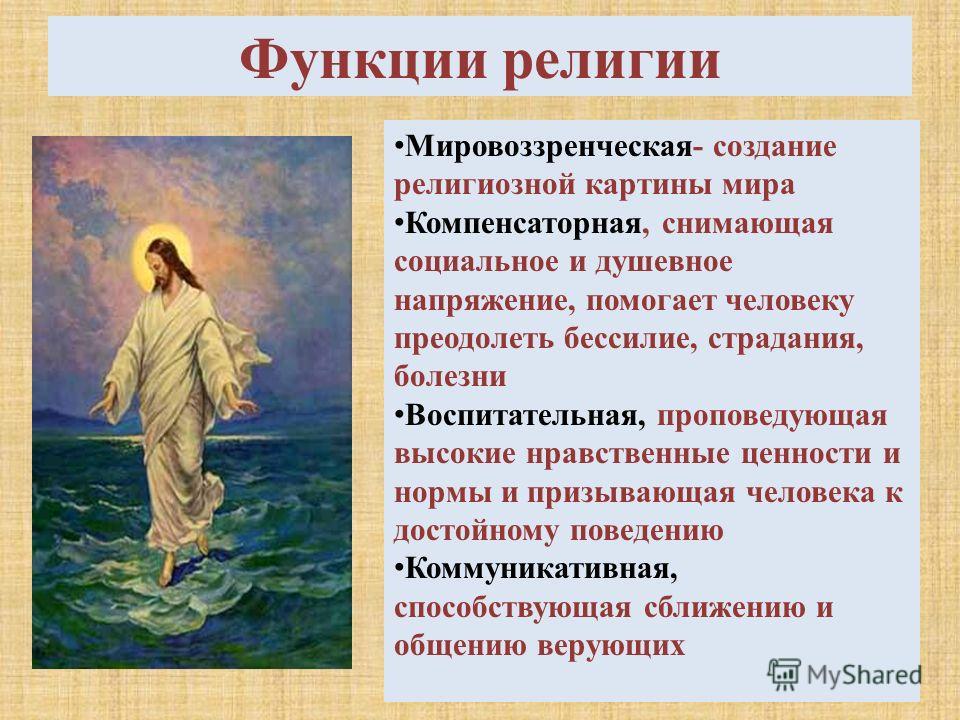 Функции религии

•Мировоззренческая- создание религиозной картины мира
•Компенсаторная, снимающая социальное и душевное напряжение, помогает человеку преодолеть бессилие, страдания, болезни
•Воспитательная, проповедующая высокие нравственные ценности и нормы и призывающая человека к достойному поведению
•Коммуникативная, способствующая сближению и общению верующих

MyShared